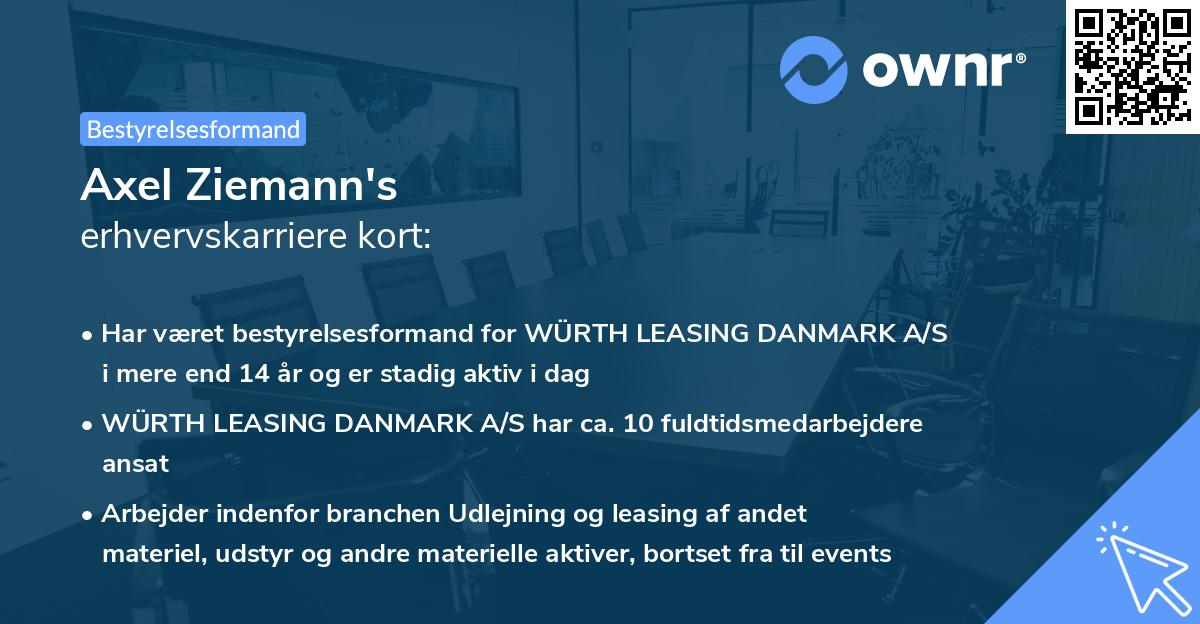 ownr®

Bestyrelsesformand

Axel Ziemann's
erhvervskarriere kort:

• Har været bestyrelsesformand for WÜRTH LEASING DANMARK A/S i mere end 14 år og er stadig aktiv i dag

• WÜRTH LEASING DANMARK A/S har ca. 10 fuldtidsmedarbejdere ansat

• Arbejder indenfor branchen Udlejning og leasing af andet materiel, udstyr og andre materielle aktiver, bortset fra til events